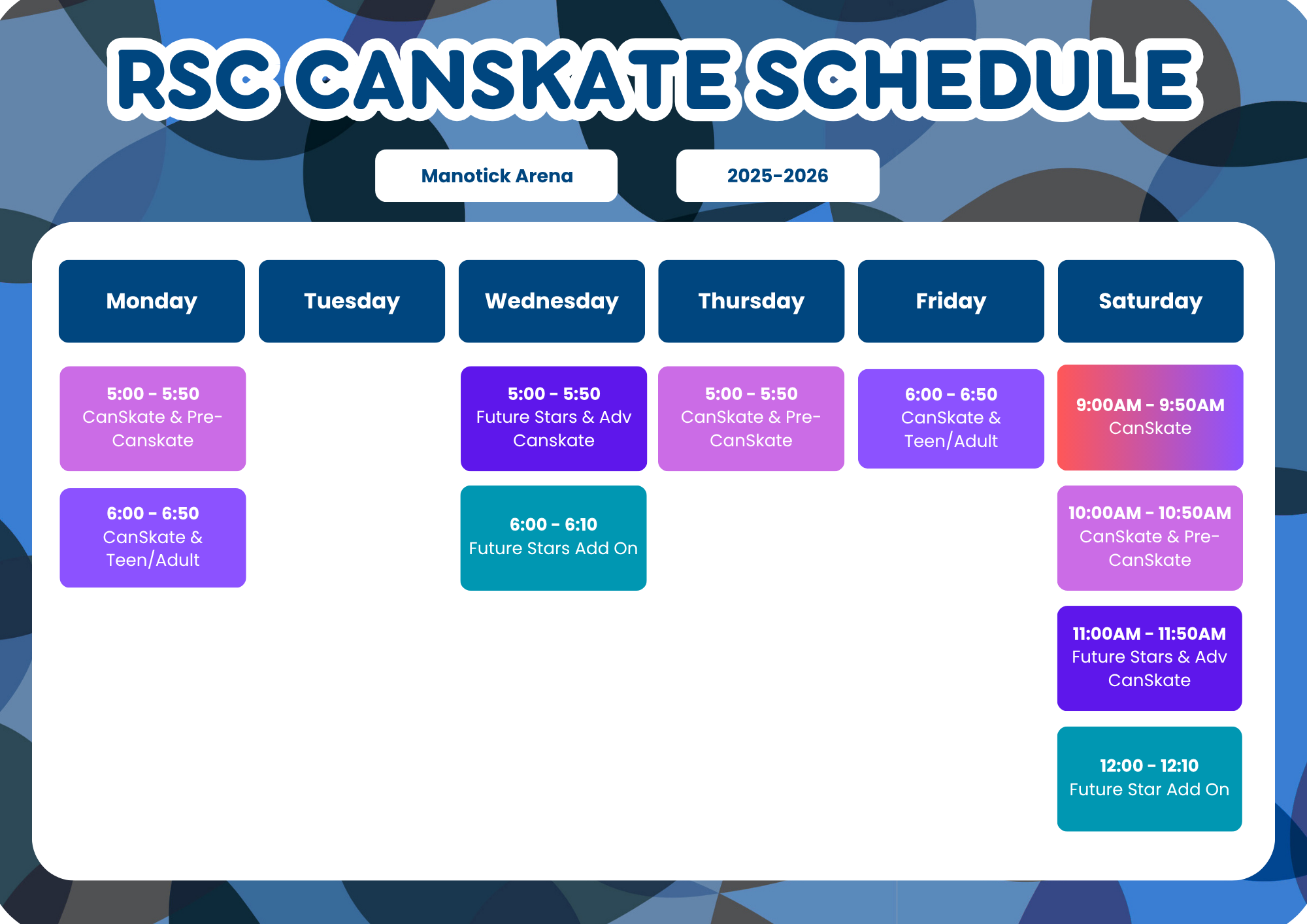 RSC CANSKATE SCHEDULE

Manotick Arena

2025-2026

| Monday | Tuesday | Wednesday | Thursday | Friday | Saturday |
|---|---|---|---|---|---|
| 5:00 - 5:50 CanSkate & Pre-Canskate | | 5:00 - 5:50 Future Stars & Adv Canskate | 5:00 - 5:50 CanSkate & Pre-CanSkate | 6:00 - 6:50 CanSkate & Teen/Adult | 9:00AM - 9:50AM CanSkate |
| 6:00 - 6:50 CanSkate & Teen/Adult | | 6:00 - 6:10 Future Stars Add On | | | 10:00AM - 10:50AM CanSkate & Pre-CanSkate |
| | | | | | 11:00AM - 11:50AM Future Stars & Adv CanSkate |
| | | | | | 12:00 - 12:10 Future Star Add On |